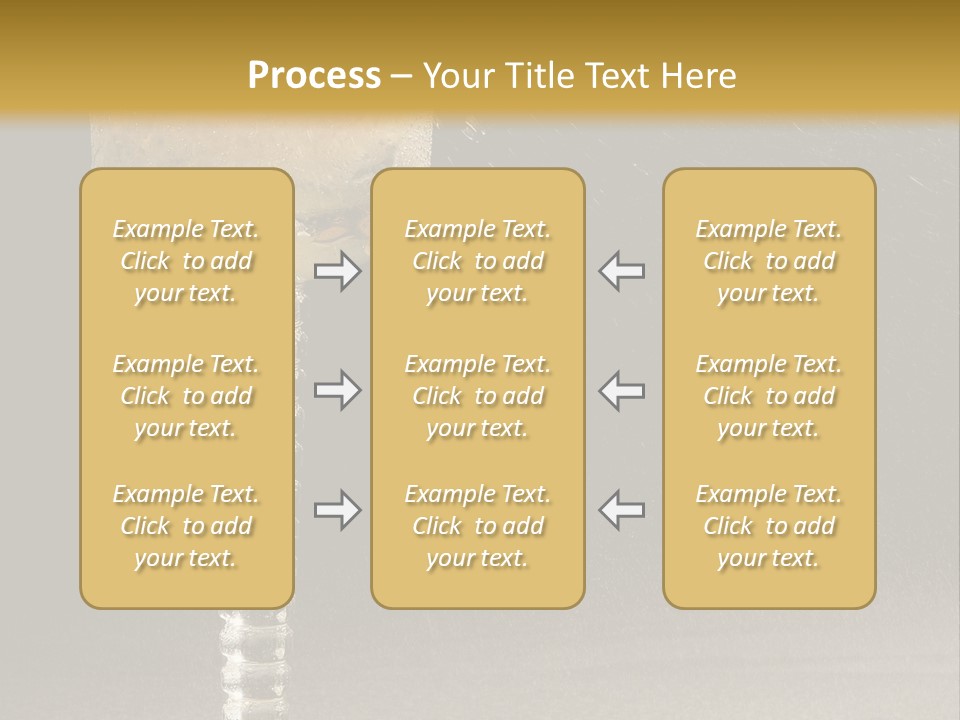 Process – Your Title Text Here

Example Text. Click to add your text.

Example Text. Click to add your text.

Example Text. Click to add your text.

Example Text. Click to add your text.

Example Text. Click to add your text.

Example Text. Click to add your text.

Example Text. Click to add your text.

Example Text. Click to add your text.

Example Text. Click to add your text.